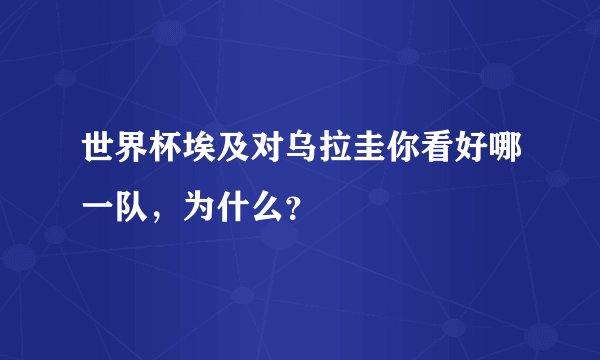 世界杯埃及对乌拉圭你看好哪一队，为什么？